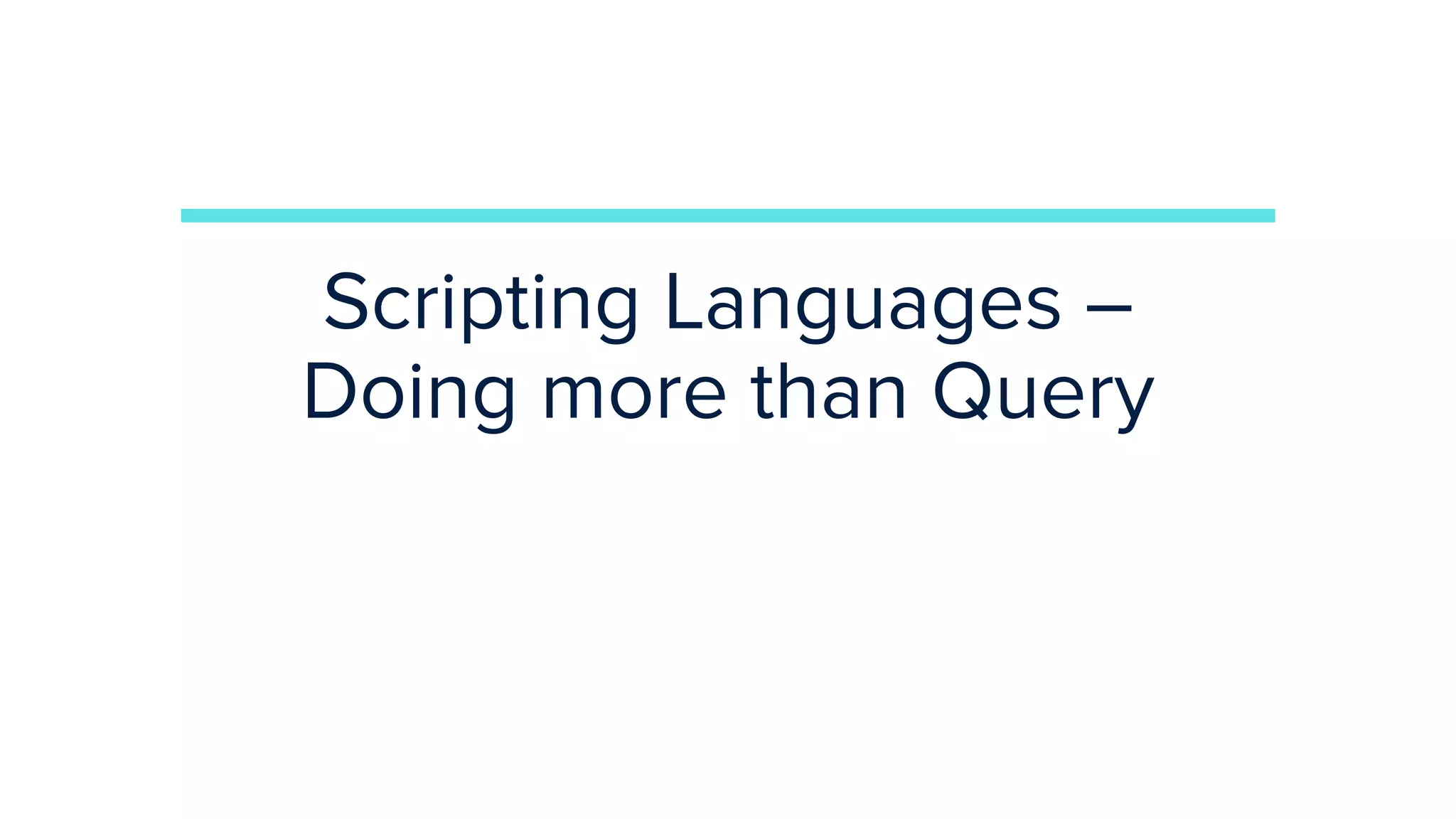 Scripting Languages – Doing more than Query